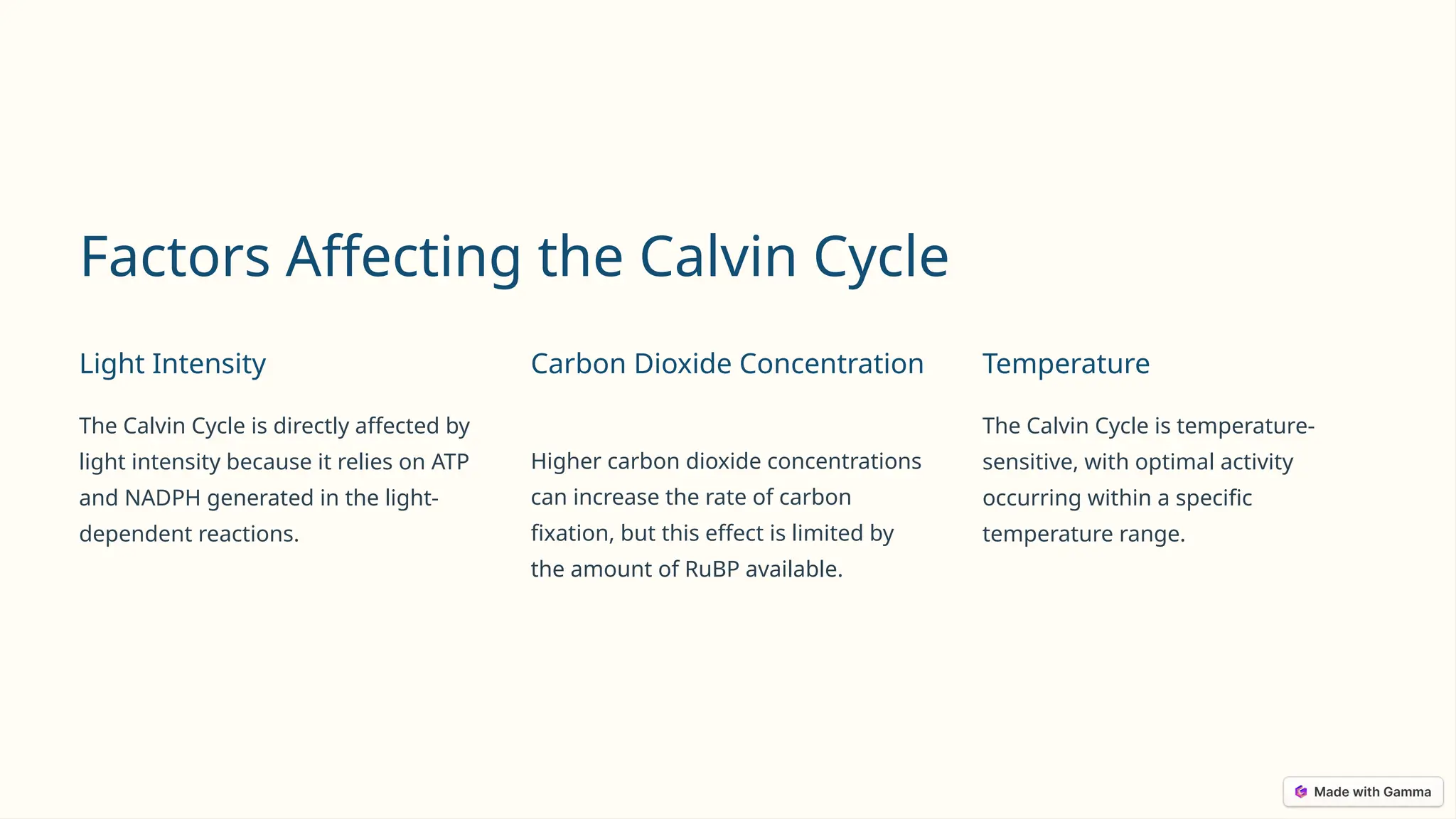 Factors Affecting the Calvin Cycle

Light Intensity

The Calvin Cycle is directly affected by light intensity because it relies on ATP and NADPH generated in the light-dependent reactions.

Carbon Dioxide Concentration

Higher carbon dioxide concentrations can increase the rate of carbon fixation, but this effect is limited by the amount of RuBP available.

Temperature

The Calvin Cycle is temperature-sensitive, with optimal activity occurring within a specific temperature range.

Made with Gamma